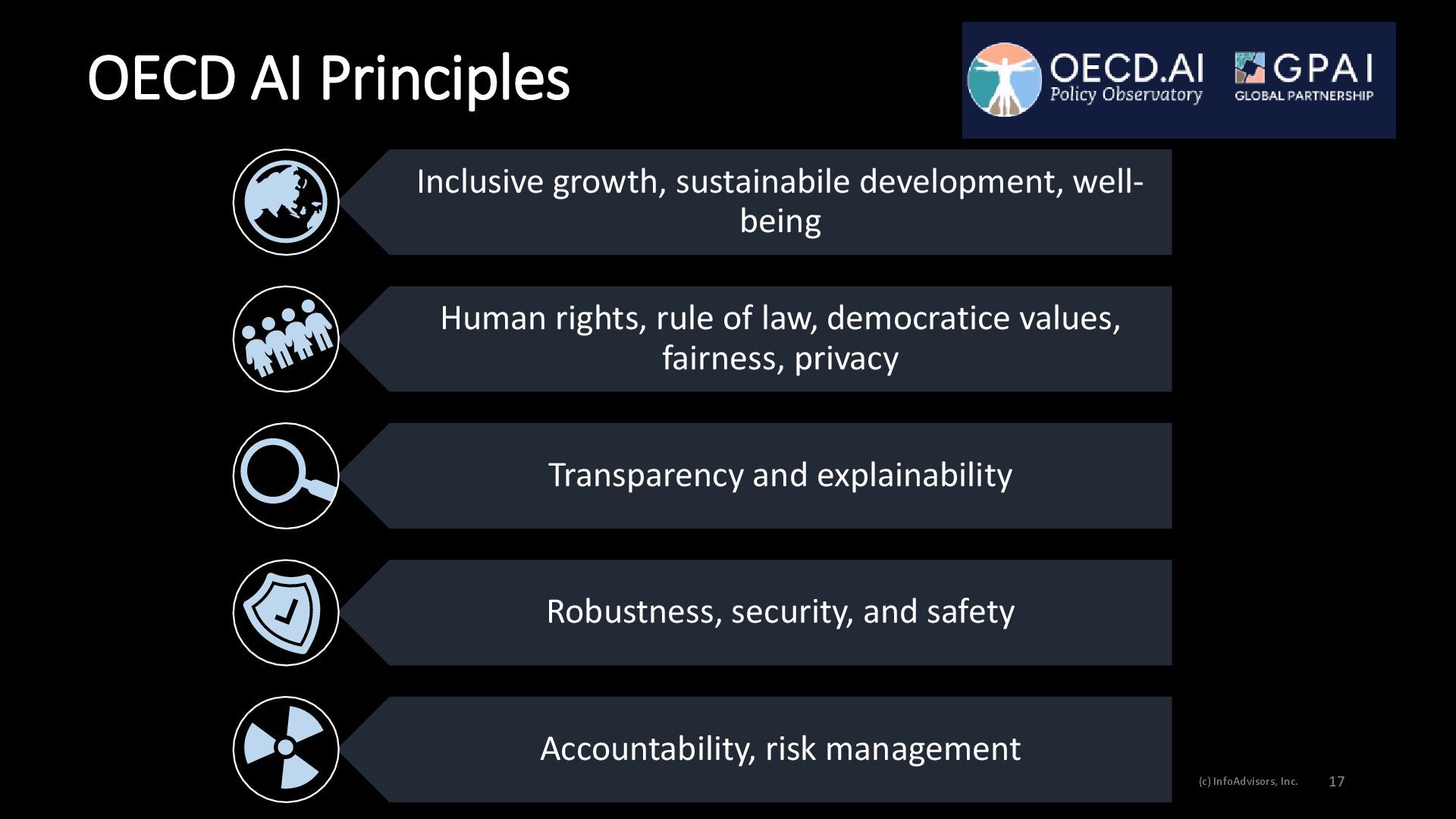 OECD AI Principles

OECD.AI
Policy Observatory

GPAI
GLOBAL PARTNERSHIP

Inclusive growth, sustainabile development, well-being

Human rights, rule of law, democratice values, fairness, privacy

Transparency and explainability

Robustness, security, and safety

Accountability, risk management

(c) InfoAdvisors, Inc. 17